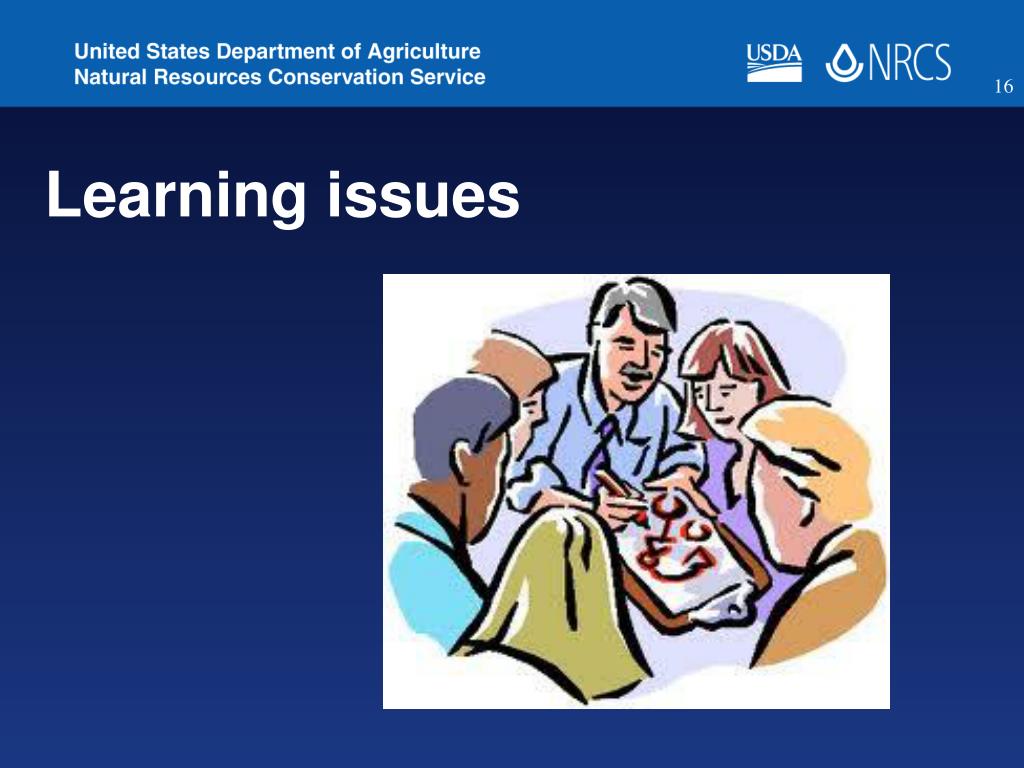 United States Department of Agriculture
Natural Resources Conservation Service

USDA NRCS

16

Learning issues